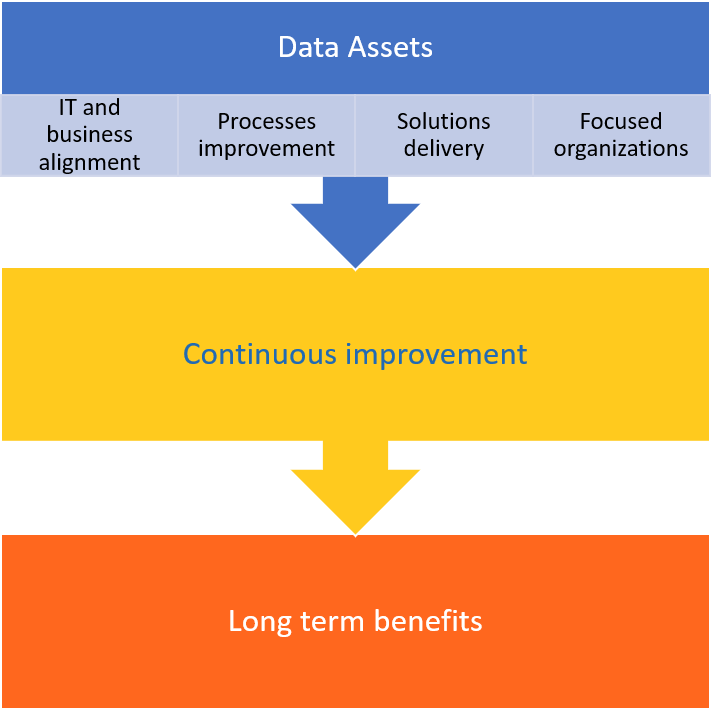 Data Assets

IT and business alignment

Processes improvement

Solutions delivery

Focused organizations

Continuous improvement

Long term benefits